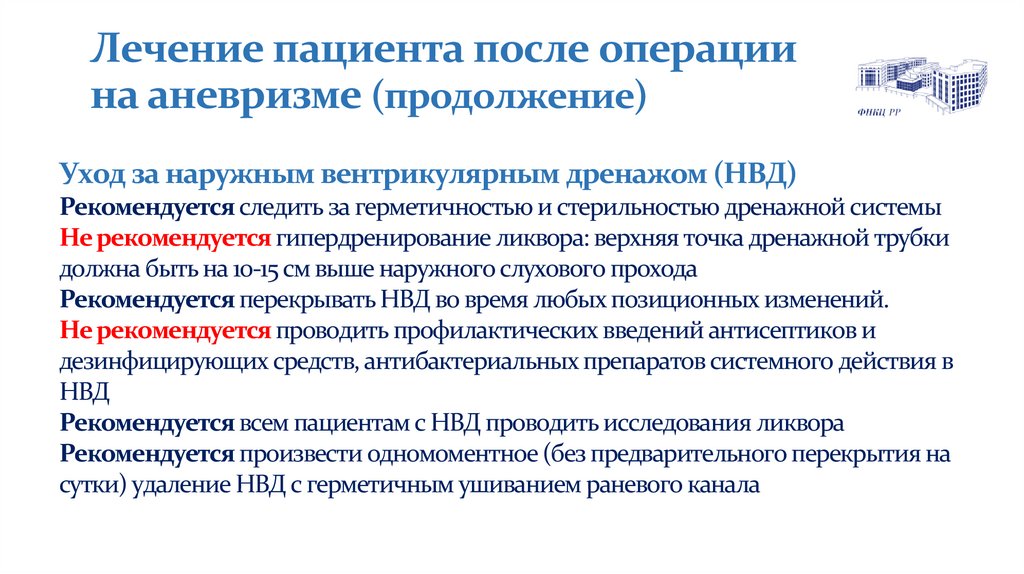 Лечение пациента после операции на аневризме (продолжение)

ФНКЦ РР

Уход за наружным вентрикулярным дренажом (НВД)
Рекомендуется следить за герметичностью и стерильностью дренажной системы
Не рекомендуется гипердренирование ликвора: верхняя точка дренажной трубки должна быть на 10-15 см выше наружного слухового прохода
Рекомендуется перекрывать НВД во время любых позиционных изменений.
Не рекомендуется проводить профилактических введений антисептиков и дезинфицирующих средств, антибактериальных препаратов системного действия в НВД
Рекомендуется всем пациентам с НВД проводить исследования ликвора
Рекомендуется произвести одномоментное (без предварительного перекрытия на сутки) удаление НВД с герметичным ушиванием раневого канала